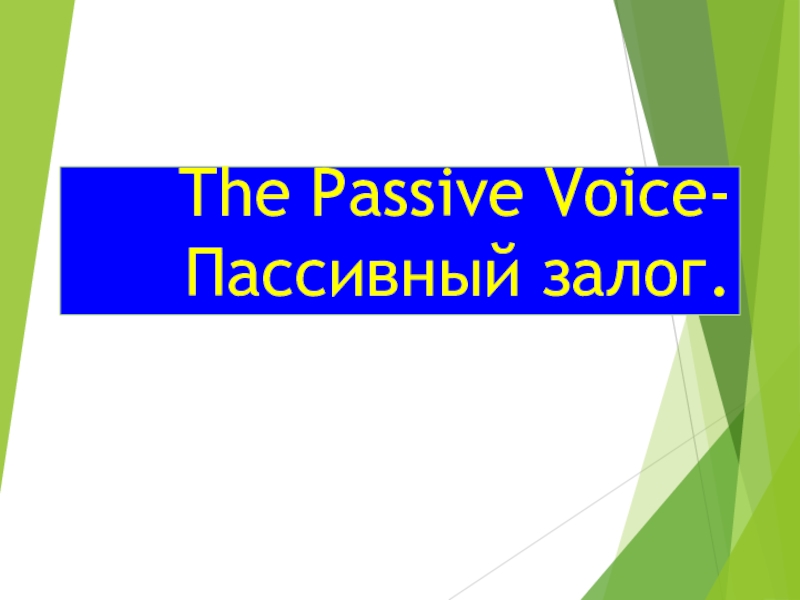 The Passive Voice-
Пассивный залог.